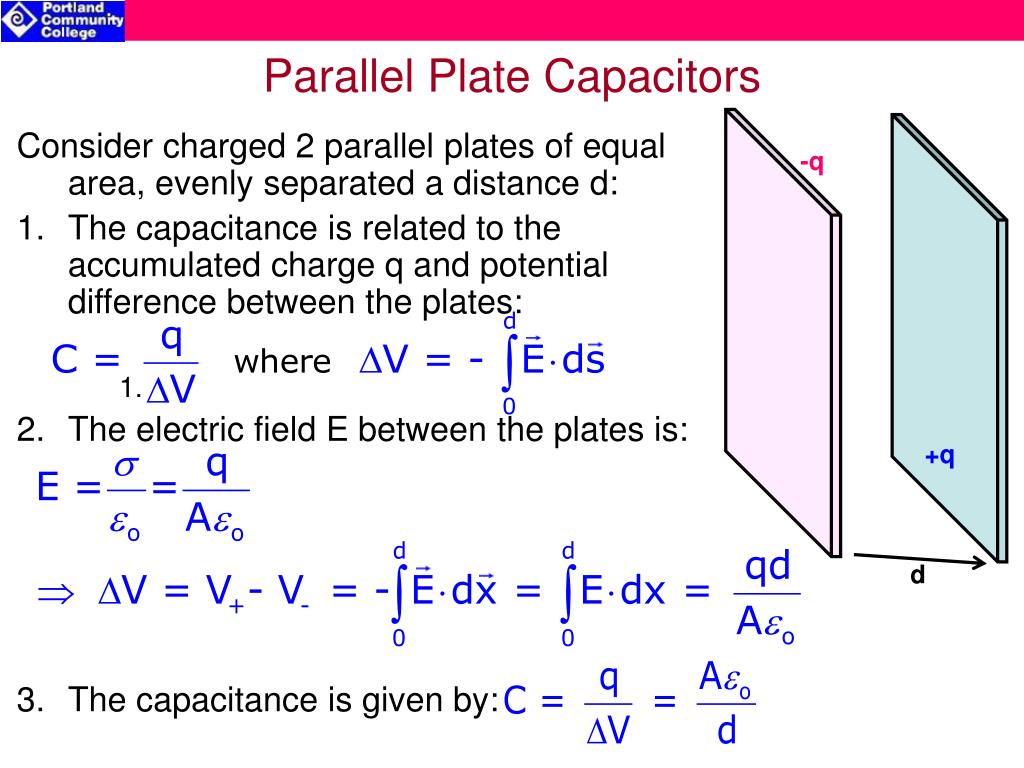 Portland Community College

Parallel Plate Capacitors

Consider charged 2 parallel plates of equal area, evenly separated a distance d:

1. The capacitance is related to the accumulated charge q and potential difference between the plates:

$C = \frac{q}{\Delta V}$ where $\Delta V = -\int_0^d \vec{E} \cdot d\vec{s}$

1.

2. The electric field E between the plates is:

$E = \frac{\sigma}{\varepsilon_o} = \frac{q}{A\varepsilon_o}$

$\Rightarrow \Delta V = V_+ - V_- = -\int_0^d \vec{E} \cdot d\vec{x} = \int_0^d E \cdot dx = \frac{qd}{A\varepsilon_o}$

3. The capacitance is given by: $C = \frac{q}{\Delta V} = \frac{A\varepsilon_o}{d}$

-q

+q

d